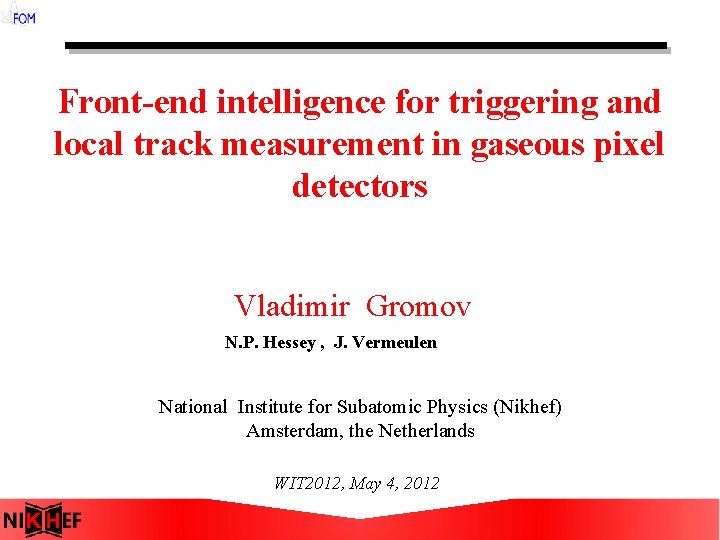 FOM

Front-end intelligence for triggering and local track measurement in gaseous pixel detectors

Vladimir Gromov

N.P. Hessey , J. Vermeulen

National Institute for Subatomic Physics (Nikhef)
Amsterdam, the Netherlands

WIT2012, May 4, 2012

NIKHEF